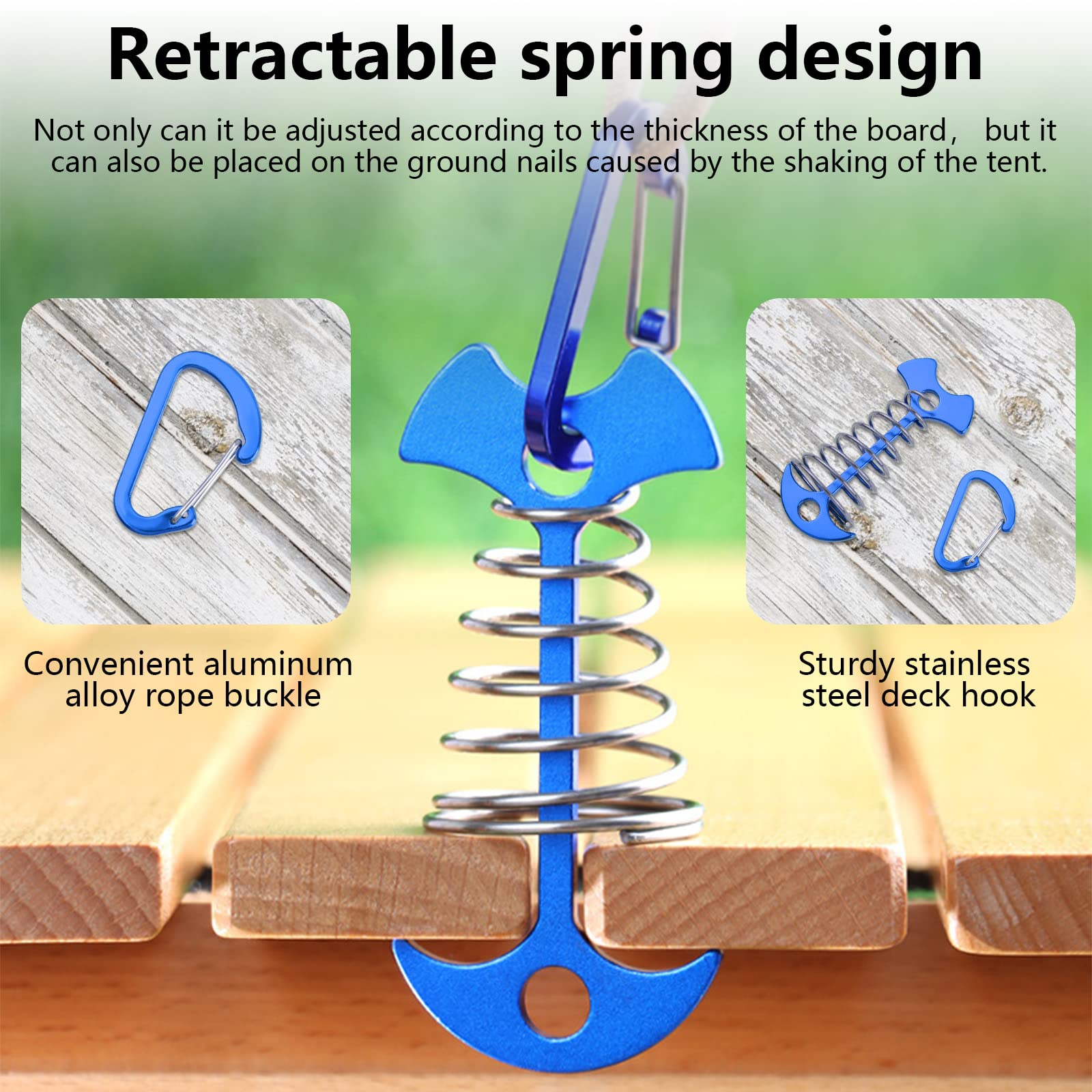 Retractable spring design

Not only can it be adjusted according to the thickness of the board， but it can also be placed on the ground nails caused by the shaking of the tent.

Convenient aluminum alloy rope buckle

Sturdy stainless steel deck hook